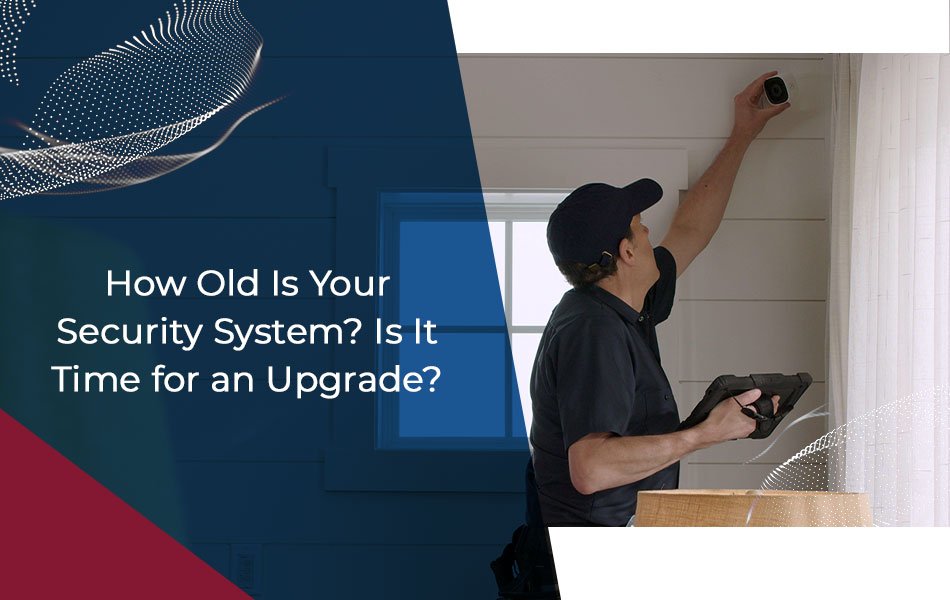 How Old Is Your Security System? Is It Time for an Upgrade?